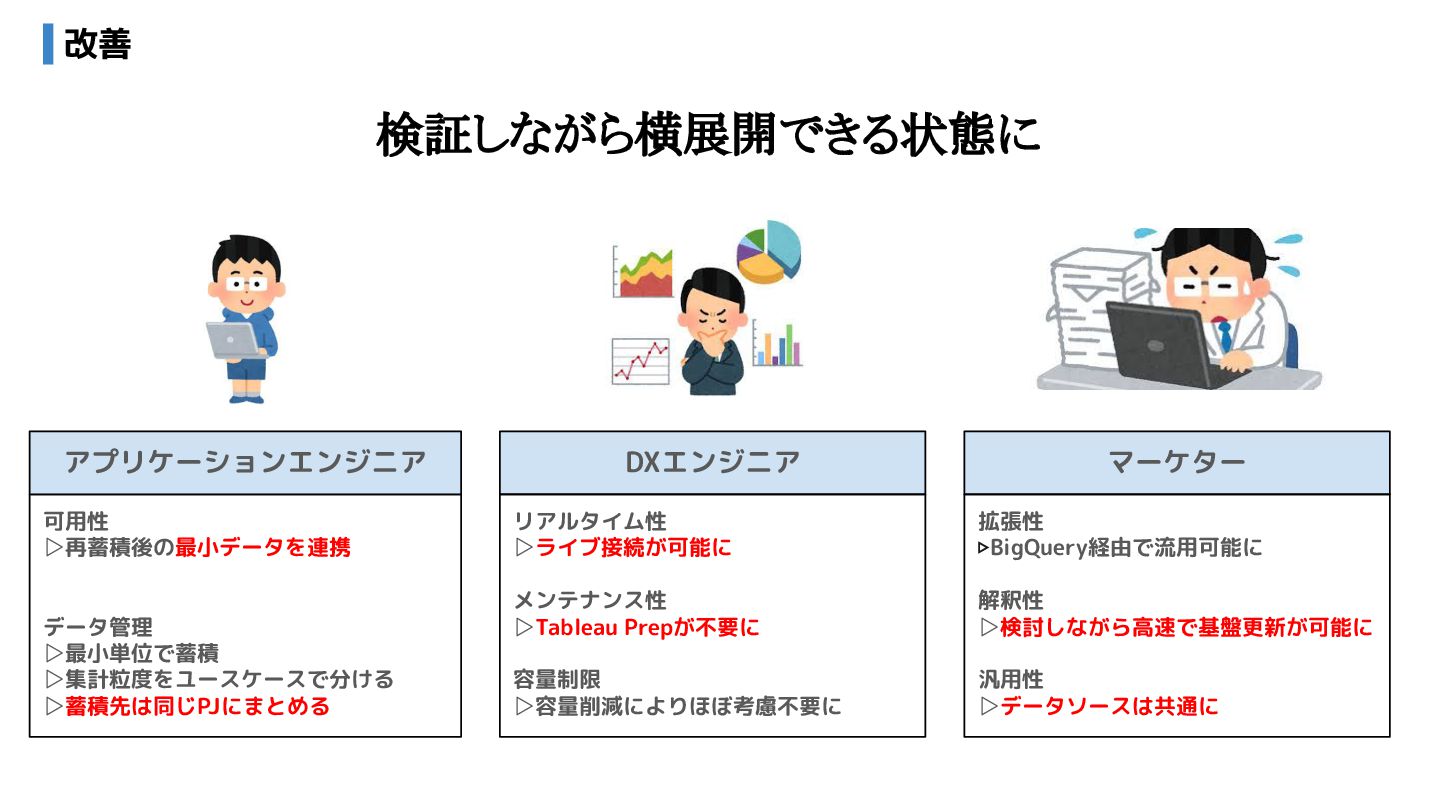 改善

検証しながら横展開できる状態に

アプリケーションエンジニア

可用性
▷再蓄積後の最小データを連携

データ管理
▷最小単位で蓄積
▷集計粒度をユースケースで分ける
▷蓄積先は同じPJにまとめる

DXエンジニア

リアルタイム性
▷ライブ接続が可能に

メンテナンス性
▷Tableau Prepが不要に

容量制限
▷容量削減によりほぼ考慮不要に

マーケター

拡張性
▷BigQuery経由で流用可能に

解釈性
▷検討しながら高速で基盤更新が可能に

汎用性
▷データソースは共通に